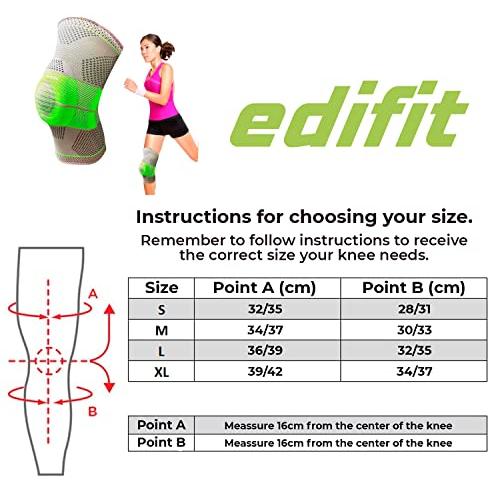 edifit

Instructions for choosing your size.
Remember to follow instructions to receive the correct size your knee needs.

A

B

| Size | Point A (cm) | Point B (cm) |
|---|---|---|
| S | 32/35 | 28/31 |
| M | 34/37 | 30/33 |
| L | 36/39 | 32/35 |
| XL | 39/42 | 34/37 |

| Point A | Meassure 16cm from the center of the knee |
|---|---|
| Point B | Meassure 16cm from the center of the knee |